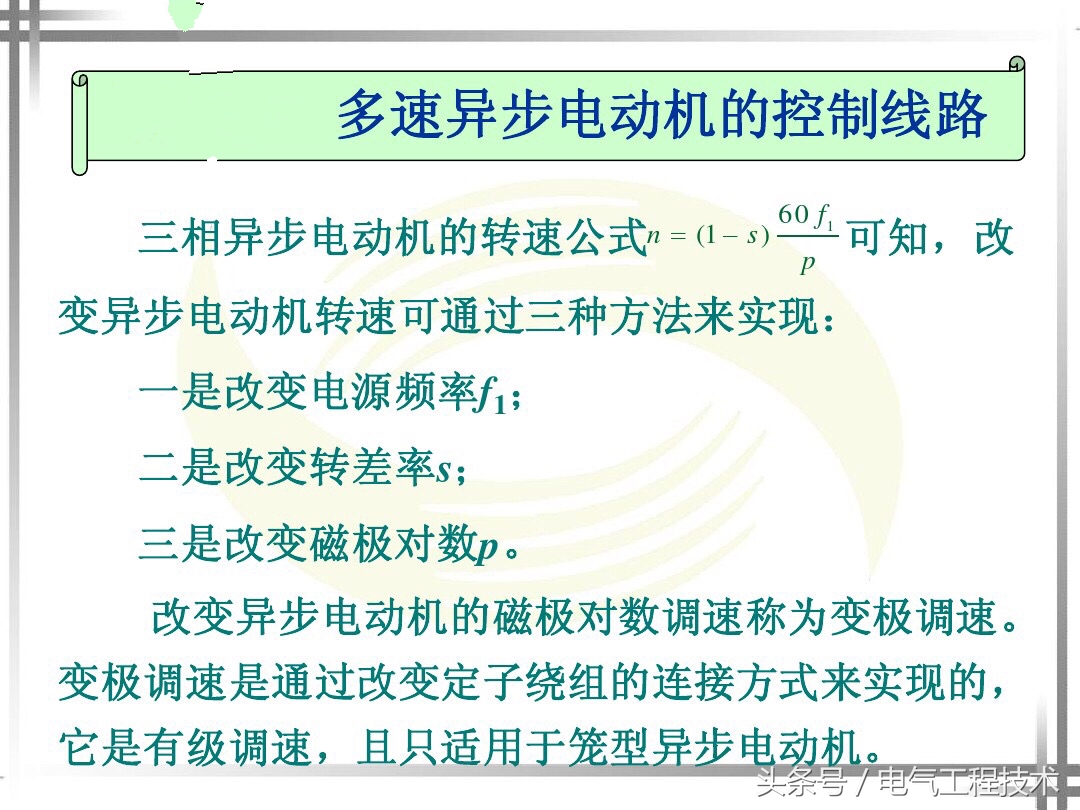 多速异步电动机的控制线路

三相异步电动机的转速公式$n=(1-s)\frac{60f_1}{p}$可知，改变异步电动机转速可通过三种方法来实现：

一是改变电源频率$f_1$；

二是改变转差率$s$；

三是改变磁极对数$p$。

改变异步电动机的磁极对数调速称为变极调速。变极调速是通过改变定子绕组的连接方式来实现的，它是有级调速，且只适用于笼型异步电动机。

头条号 / 电气工程技术